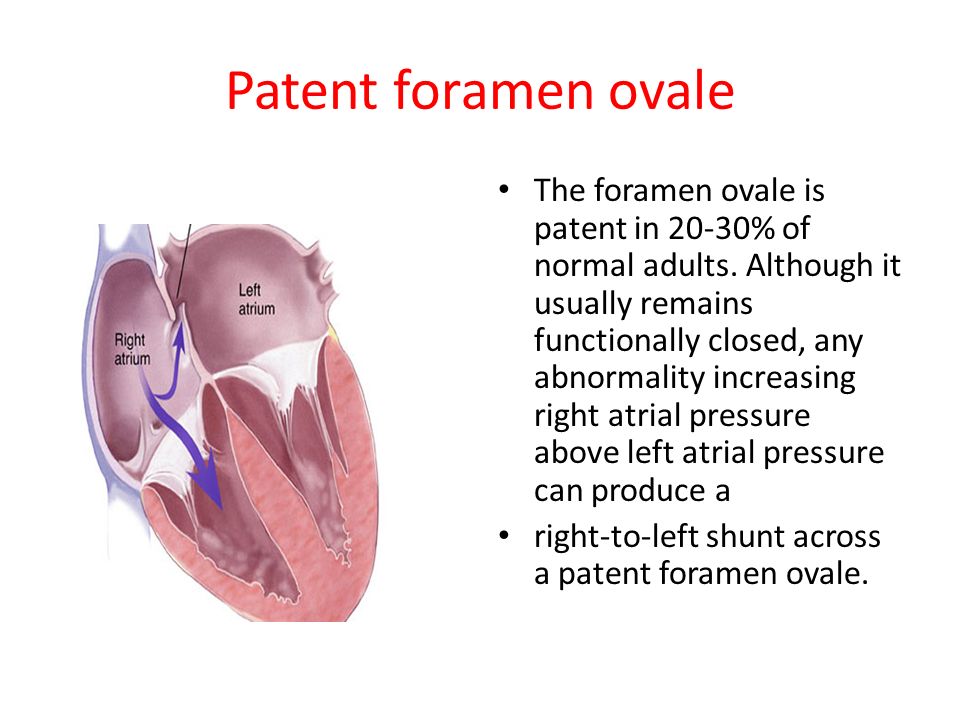 Patent foramen ovale

Left atrium

Right atrium

• The foramen ovale is patent in 20-30% of normal adults. Although it usually remains functionally closed, any abnormality increasing right atrial pressure above left atrial pressure can produce a

• right-to-left shunt across a patent foramen ovale.